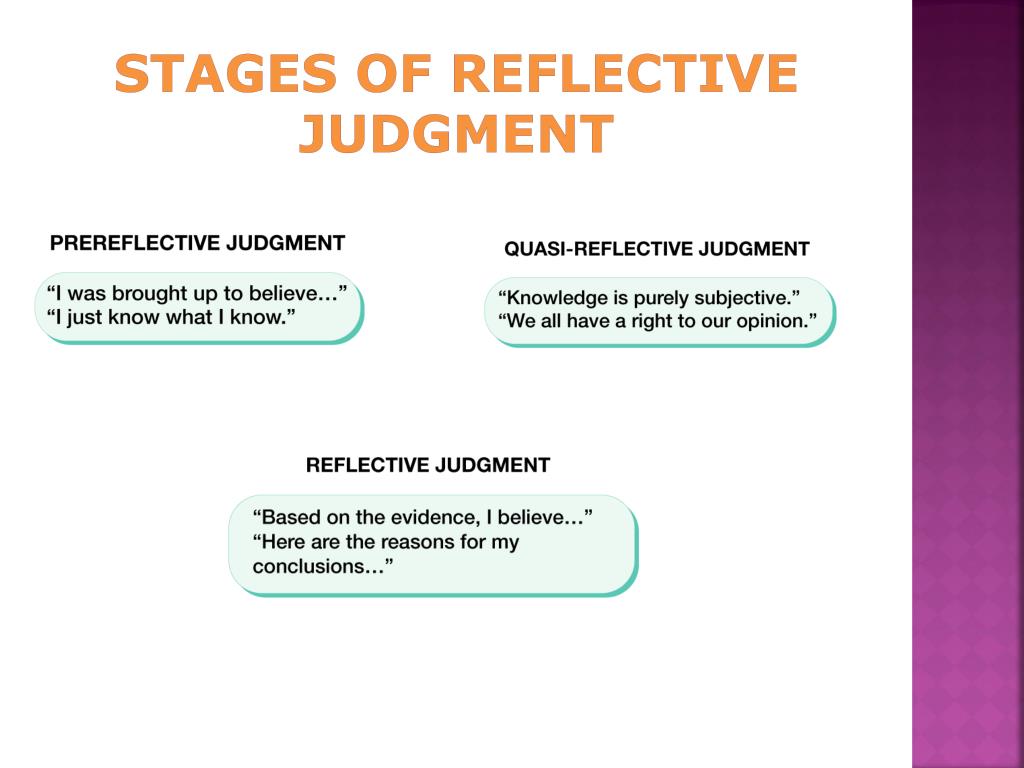 STAGES OF REFLECTIVE JUDGMENT

PREREFLECTIVE JUDGMENT

“I was brought up to believe…”
“I just know what I know.”

QUASI-REFLECTIVE JUDGMENT

“Knowledge is purely subjective.”
“We all have a right to our opinion.”

REFLECTIVE JUDGMENT

“Based on the evidence, I believe…”
“Here are the reasons for my conclusions…”